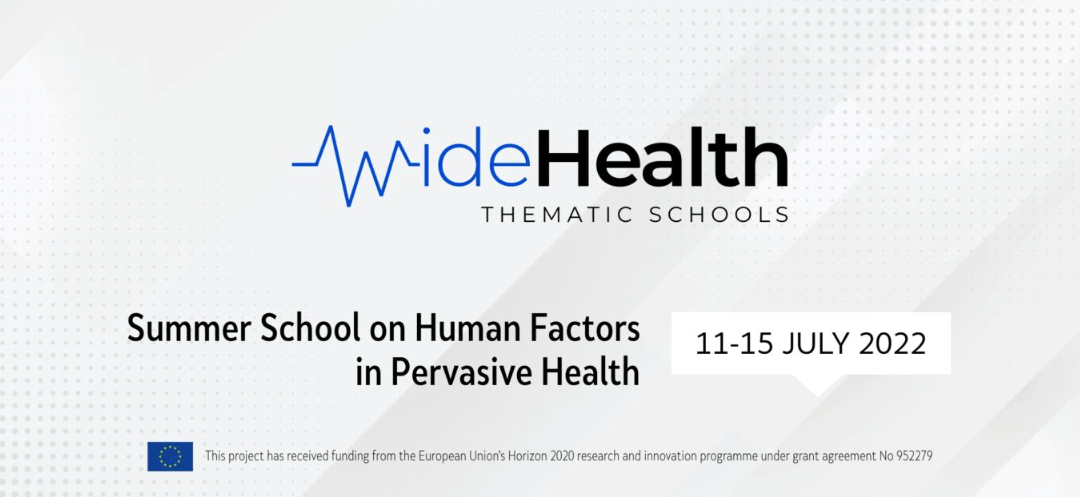 WideHealth
THEMATIC SCHOOLS

Summer School on Human Factors in Pervasive Health

11-15 JULY 2022

This project has received funding from the European Union's Horizon 2020 research and innovation programme under grant agreement No 952279